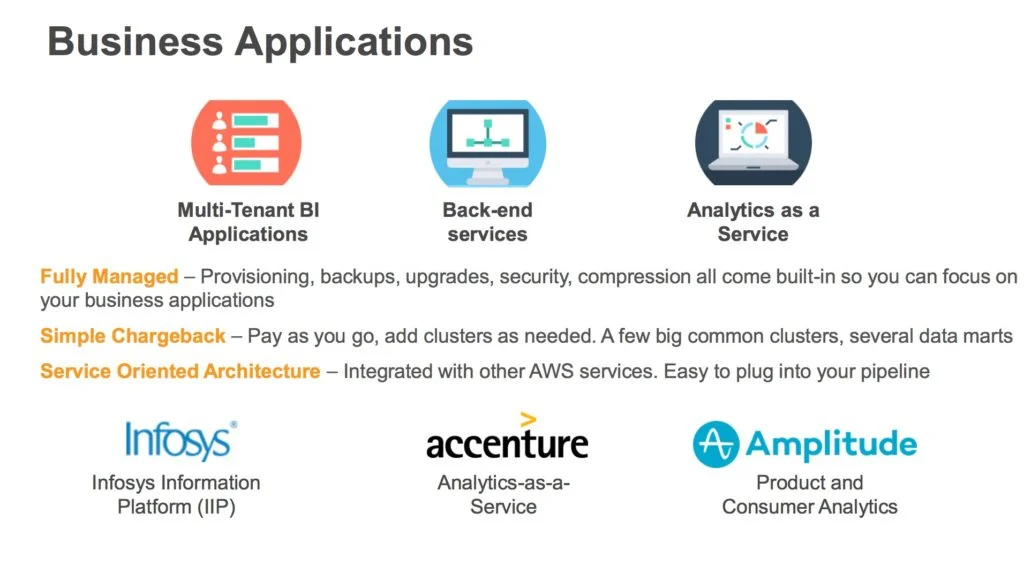 Business Applications

Multi-Tenant BI Applications

Back-end services

Analytics as a Service

Fully Managed – Provisioning, backups, upgrades, security, compression all come built-in so you can focus on your business applications

Simple Chargeback – Pay as you go, add clusters as needed. A few big common clusters, several data marts

Service Oriented Architecture – Integrated with other AWS services. Easy to plug into your pipeline

Infosys®

Infosys Information Platform (IIP)

accenture

Analytics-as-a-Service

Amplitude

Product and Consumer Analytics